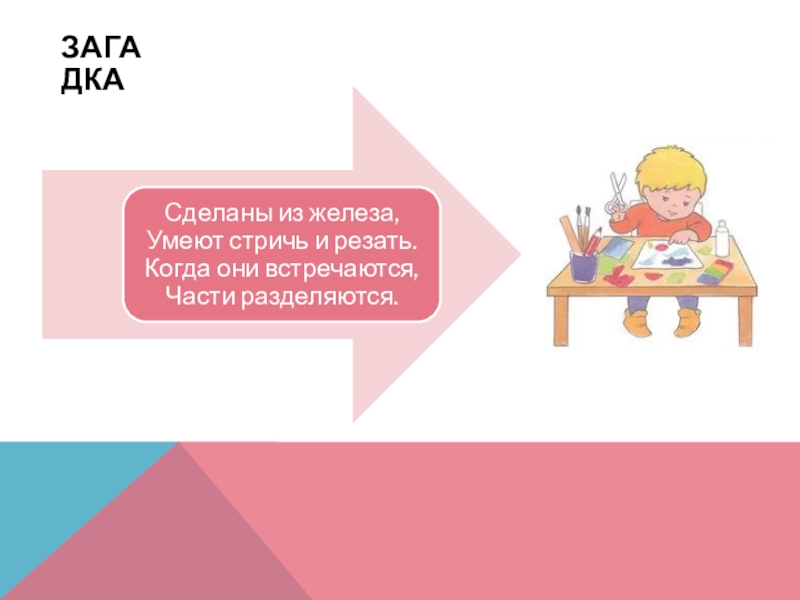 ЗАГА
ДКА

Сделаны из железа,
Умеют стричь и резать.
Когда они встречаются,
Части разделяются.